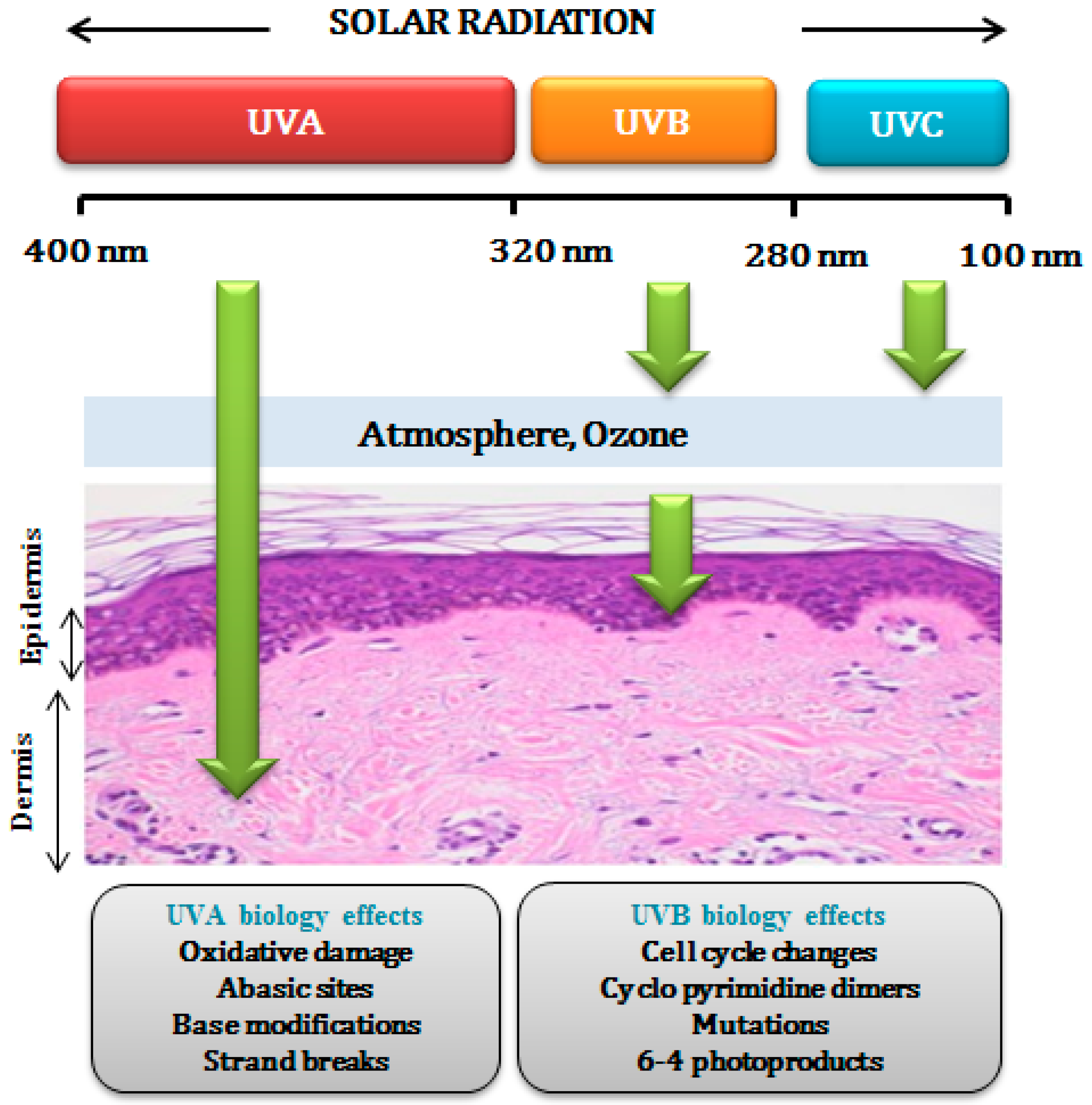 SOLAR RADIATION

UVA

UVB

UVC

400 nm

320 nm

280 nm

100 nm

Atmosphere, Ozone

Epidermis

Dermis

UVA biology effects
Oxidative damage
Abasic sites
Base modifications
Strand breaks

UVB biology effects
Cell cycle changes
Cyclo pyrimidine dimers
Mutations
6-4 photoproducts